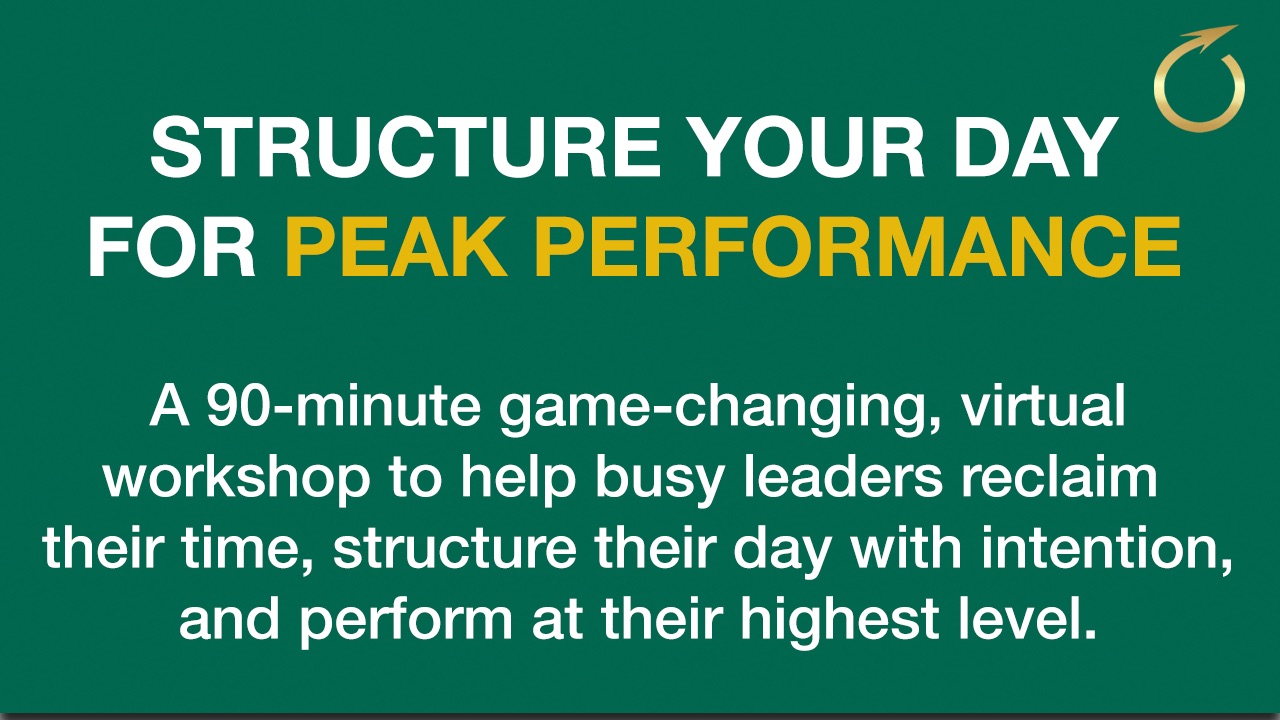 STRUCTURE YOUR DAY FOR PEAK PERFORMANCE

A 90-minute game-changing, virtual workshop to help busy leaders reclaim their time, structure their day with intention, and perform at their highest level.